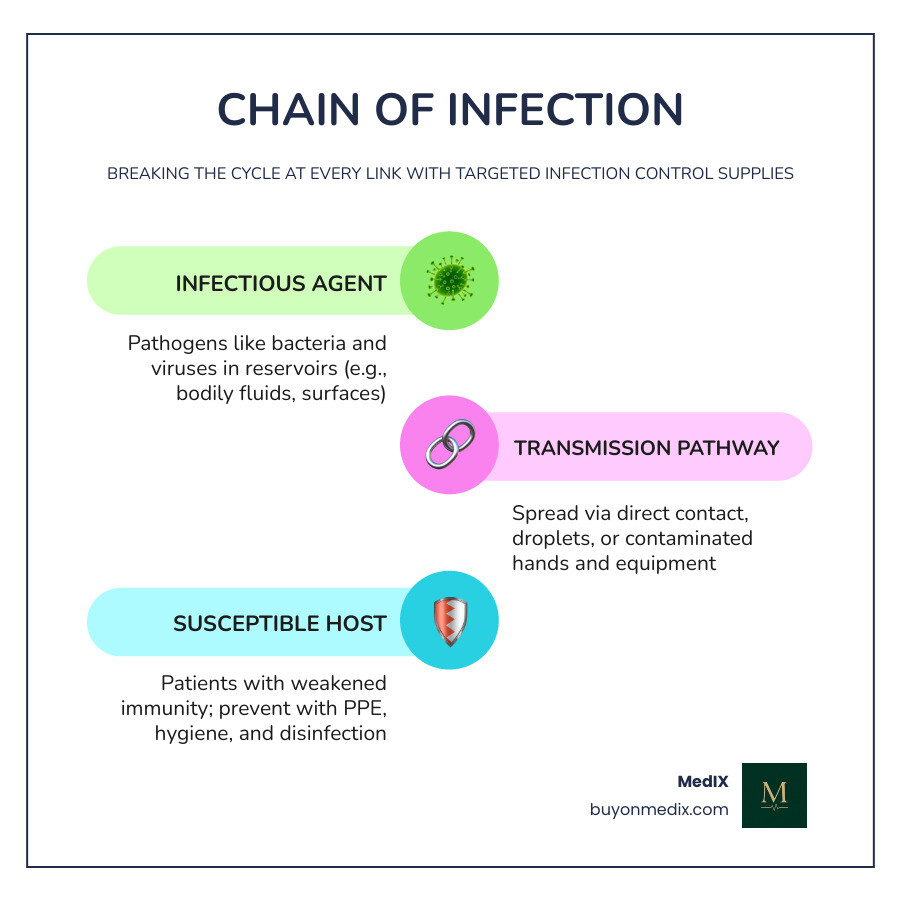 CHAIN OF INFECTION

BREAKING THE CYCLE AT EVERY LINK WITH TARGETED INFECTION CONTROL SUPPLIES

INFECTIOUS AGENT

Pathogens like bacteria and viruses in reservoirs (e.g., bodily fluids, surfaces)

TRANSMISSION PATHWAY

Spread via direct contact, droplets, or contaminated hands and equipment

SUSCEPTIBLE HOST

Patients with weakened immunity; prevent with PPE, hygiene, and disinfection

MedIX
buyonmedix.com

M